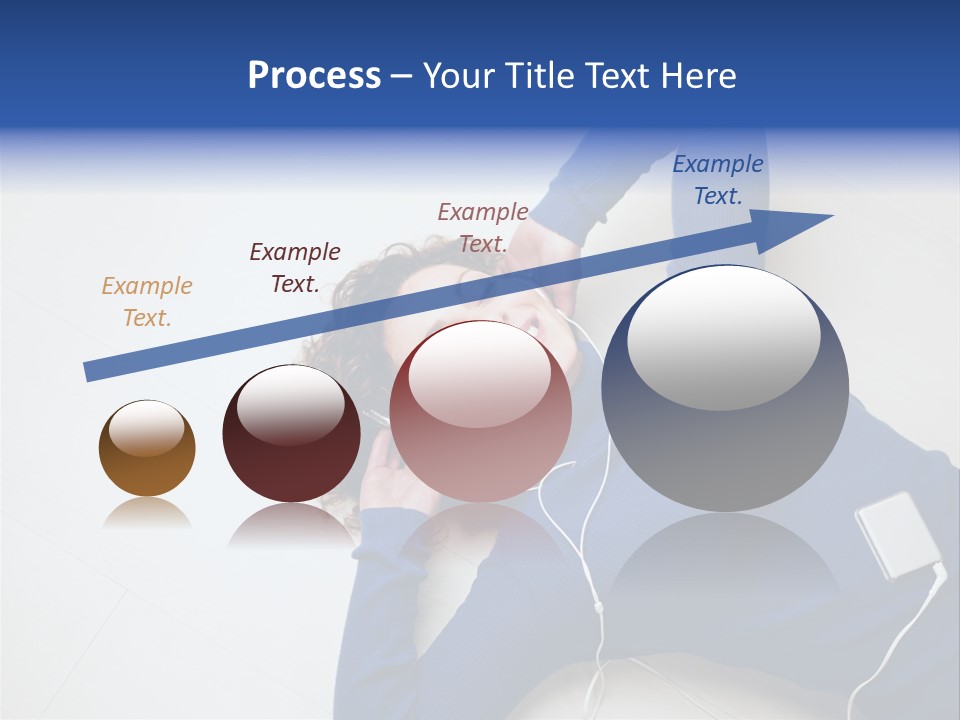 Process – Your Title Text Here

Example Text.

Example Text.

Example Text.

Example Text.